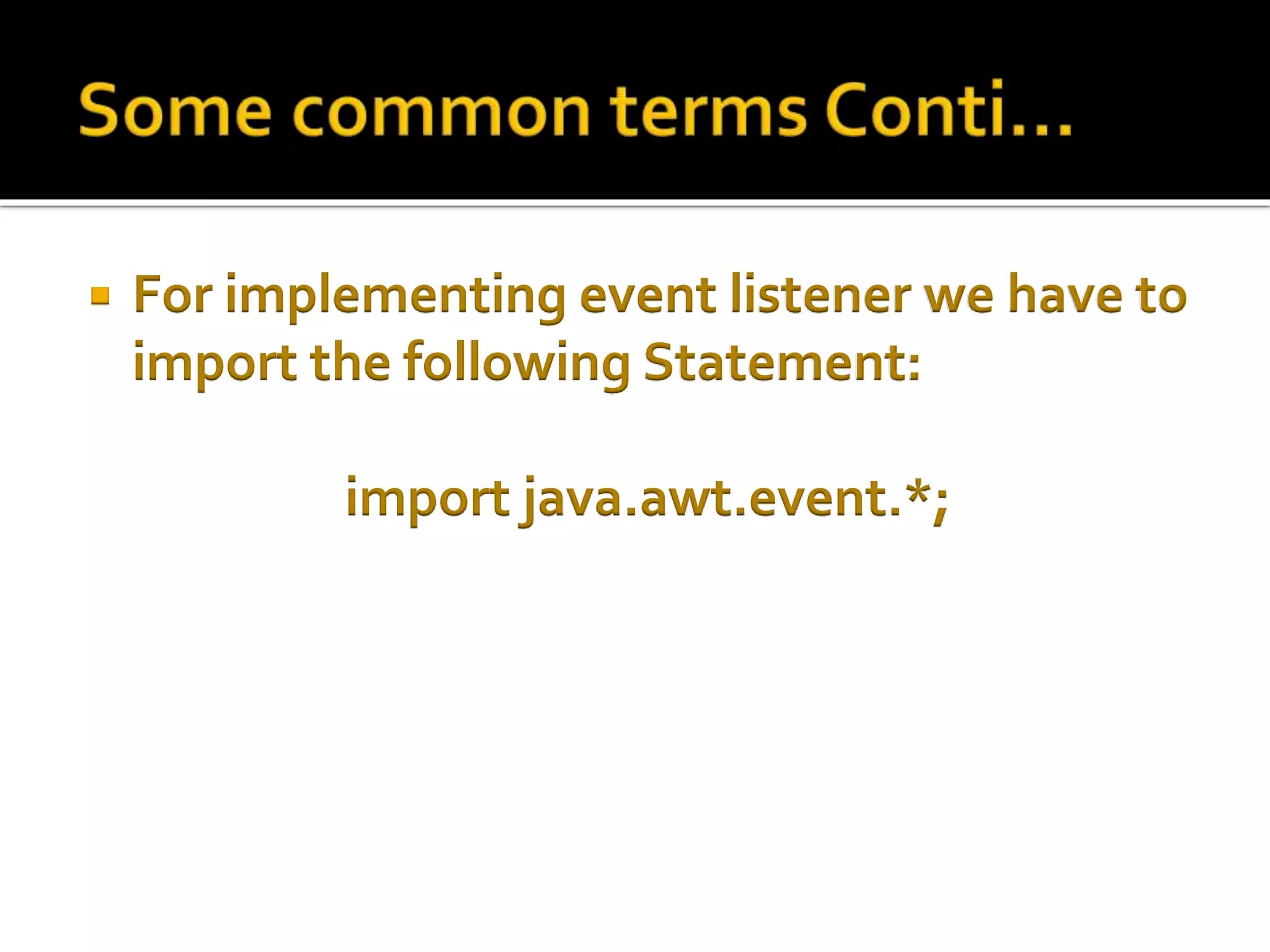 Some common terms Conti…

For implementing event listener we have to import the following Statement:

import java.awt.event.*;